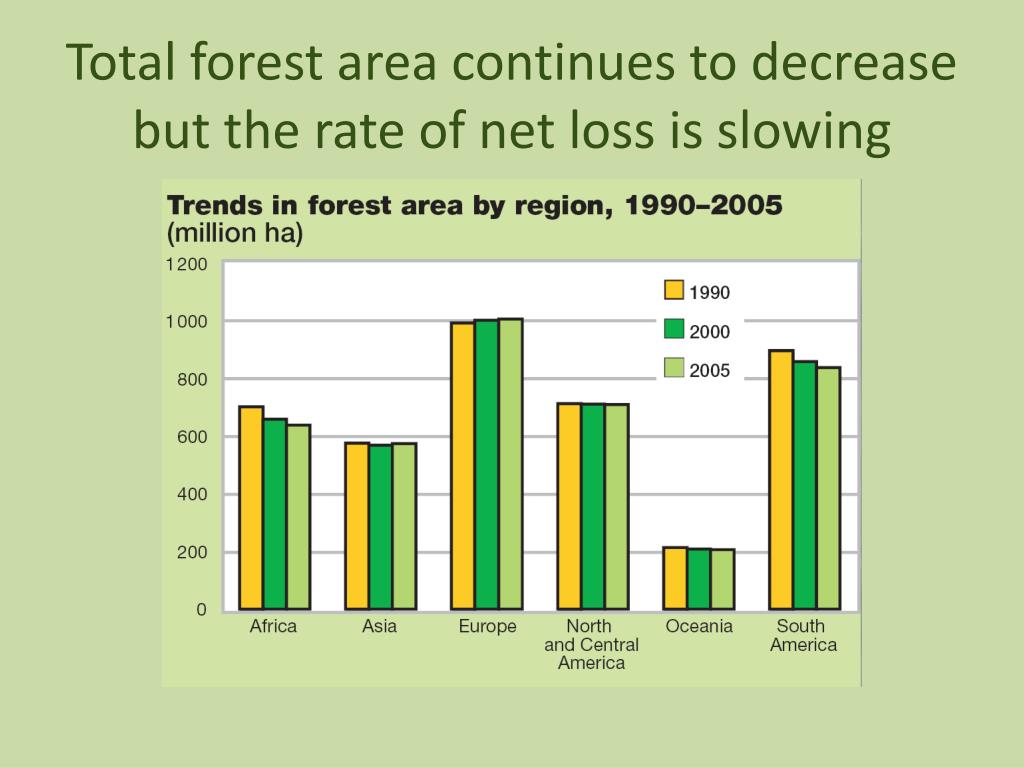 Total forest area continues to decrease but the rate of net loss is slowing

Trends in forest area by region, 1990–2005
(million ha)

1200
1000
800
600
400
200
0

1990
2000
2005

Africa
Asia
Europe
North and Central America
Oceania
South America